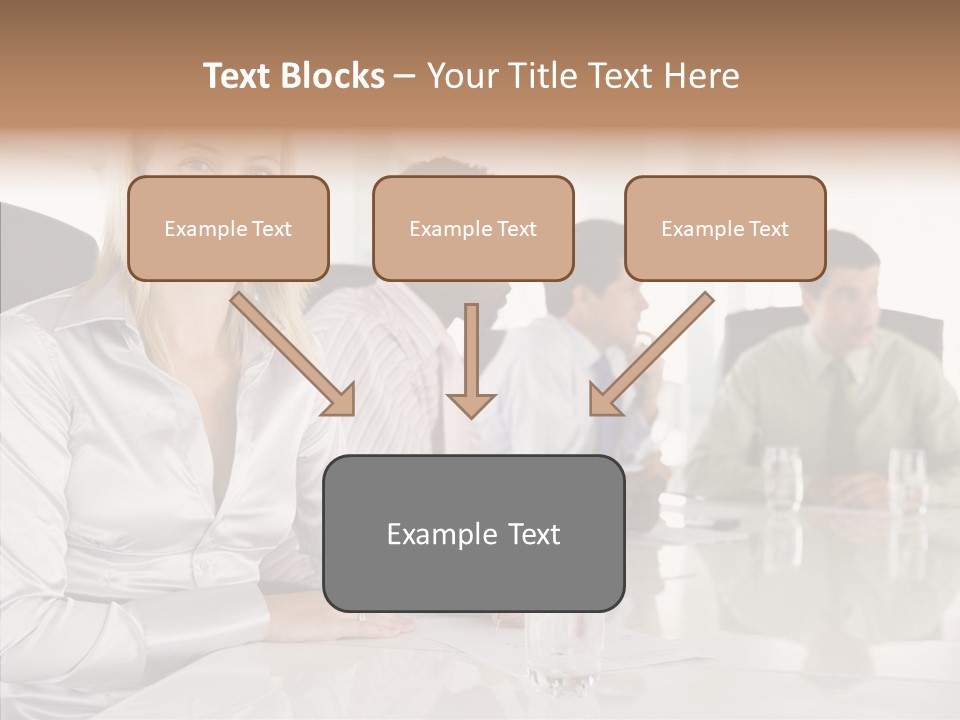 Text Blocks – Your Title Text Here

Example Text

Example Text

Example Text

Example Text